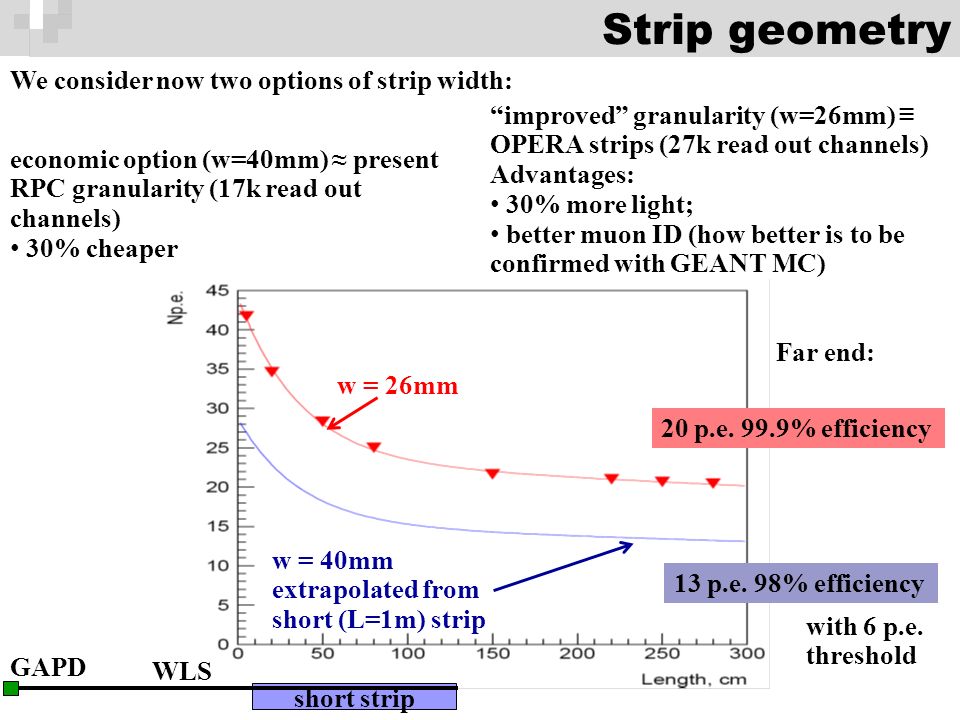 Strip geometry

We consider now two options of strip width:

economic option (w=40mm) ≈ present RPC granularity (17k read out channels)
• 30% cheaper

“improved” granularity (w=26mm) ≡ OPERA strips (27k read out channels)
Advantages:
• 30% more light;
• better muon ID (how better is to be confirmed with GEANT MC)

Np.e.
45
40
35
30
25
20
15
10
5
0
0 50 100 150 200 250 300
Length, cm

w = 26mm

w = 40mm extrapolated from short (L=1m) strip

Far end:

20 p.e. 99.9% efficiency

13 p.e. 98% efficiency

with 6 p.e. threshold

GAPD

WLS

short strip